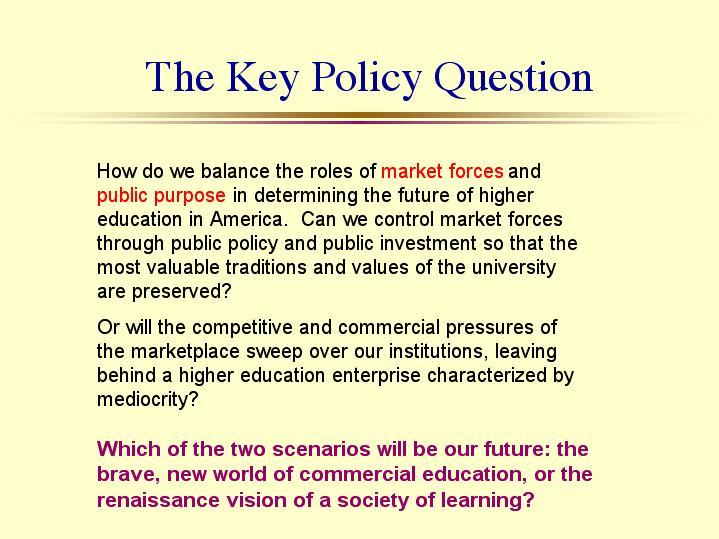 The Key Policy Question

How do we balance the roles of market forces and public purpose in determining the future of higher education in America.  Can we control market forces through public policy and public investment so that the most valuable traditions and values of the university are preserved?

Or will the competitive and commercial pressures of the marketplace sweep over our institutions, leaving behind a higher education enterprise characterized by mediocrity?

Which of the two scenarios will be our future: the brave, new world of commercial education, or the renaissance vision of a society of learning?